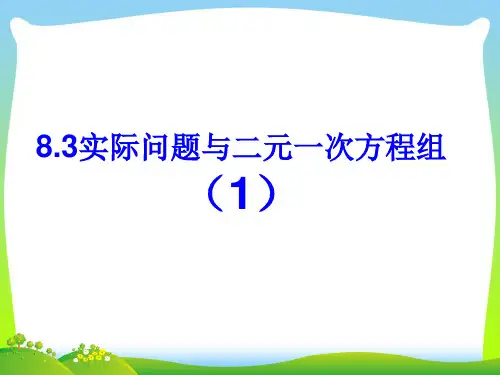 8.3实际问题与二元一次方程组

（1）